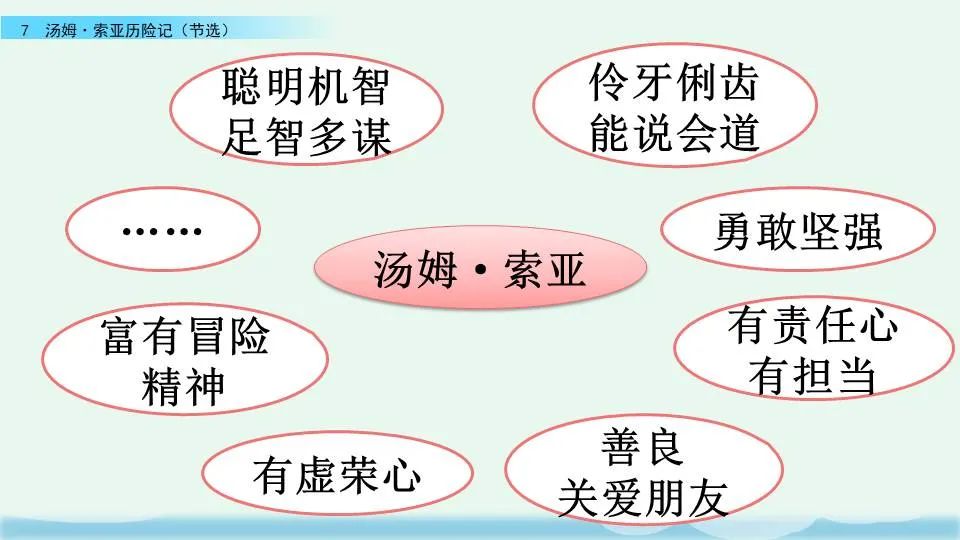 7 汤姆·索亚历险记（节选）

聪明机智
足智多谋

伶牙俐齿
能说会道

……

勇敢坚强

汤姆·索亚

富有冒险
精神

有责任心
有担当

有虚荣心

善良
关爱朋友